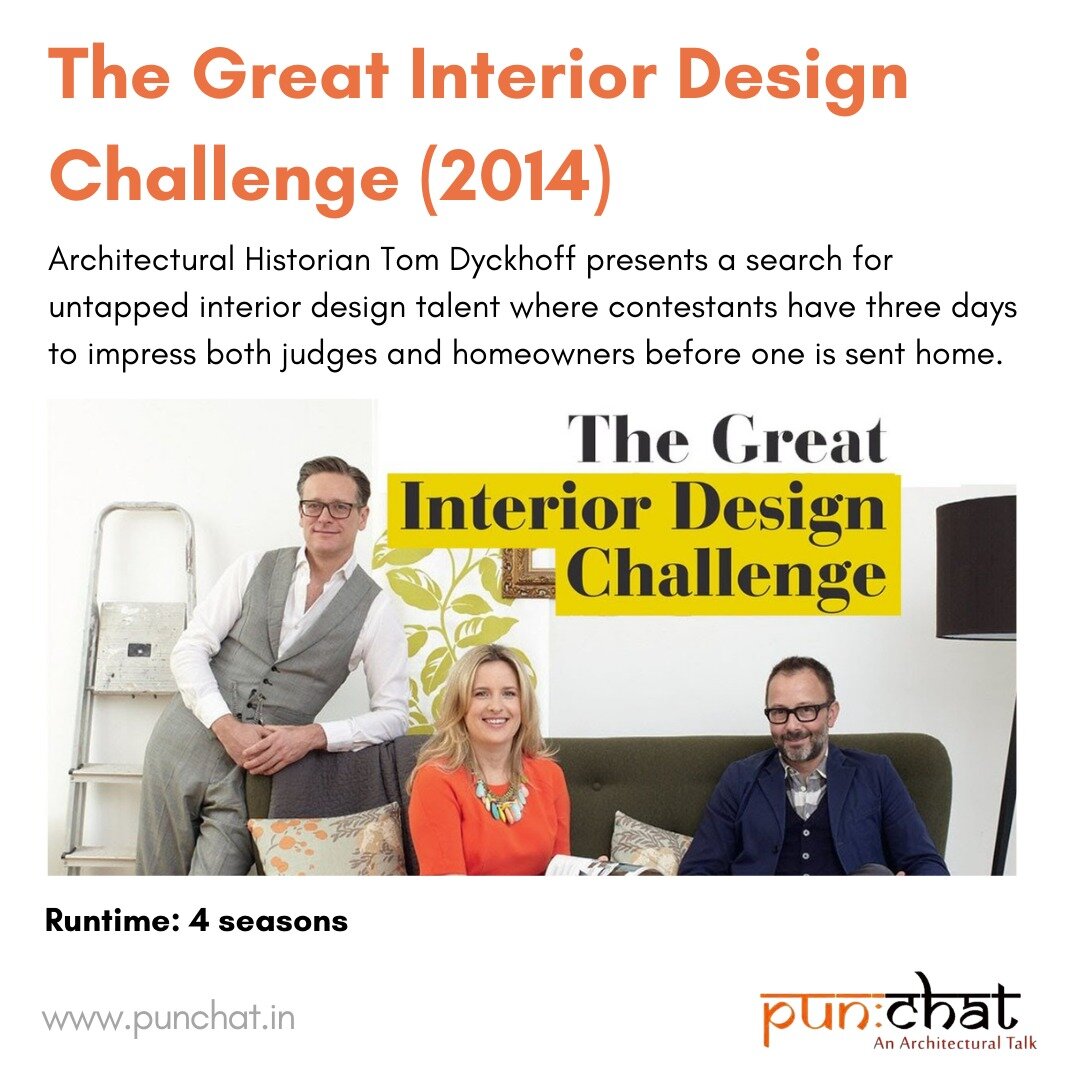 The Great Interior Design Challenge (2014)

Architectural Historian Tom Dyckhoff presents a search for untapped interior design talent where contestants have three days to impress both judges and homeowners before one is sent home.

The Great Interior Design Challenge

Runtime: 4 seasons

www.punchat.in

pun:chat
An Architectural Talk